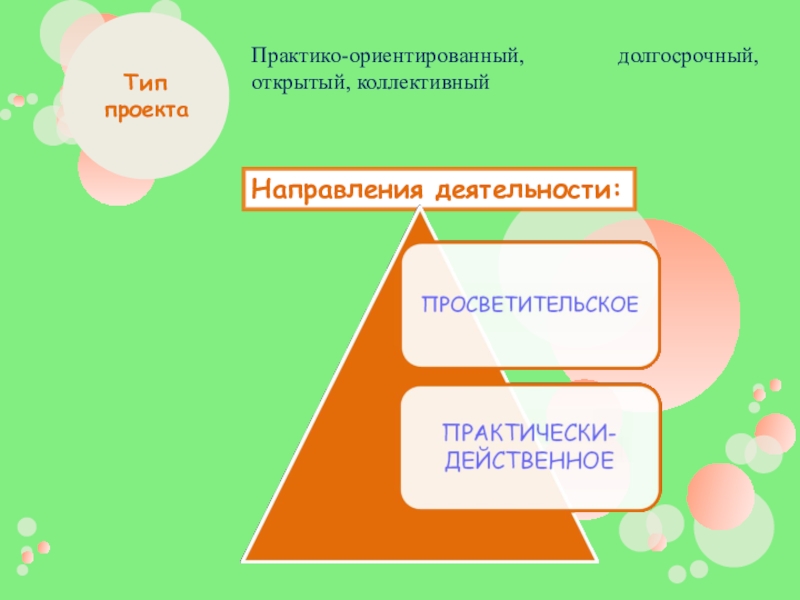 Тип проекта

Практико-ориентированный, долгосрочный, открытый, коллективный

Направления деятельности:

ПРОСВЕТИТЕЛЬСКОЕ

ПРАКТИЧЕСКИ-ДЕЙСТВЕННОЕ